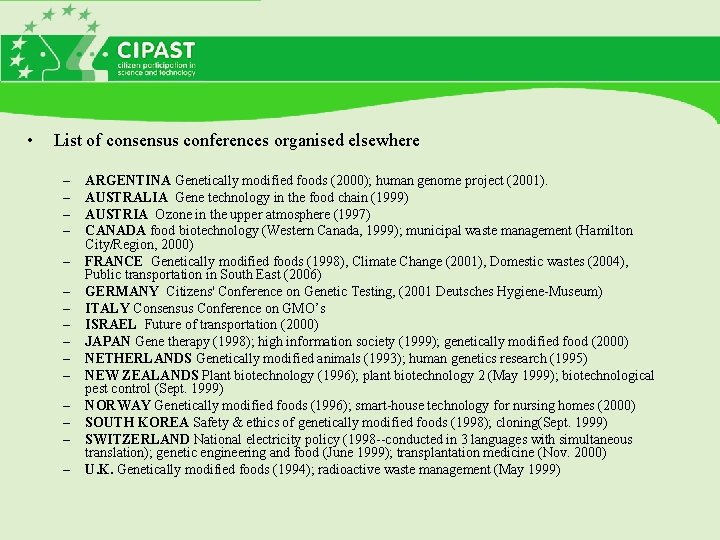 CIPAST
citizen participation in science and technology

• List of consensus conferences organised elsewhere

– ARGENTINA Genetically modified foods (2000); human genome project (2001).
– AUSTRALIA Gene technology in the food chain (1999)
– AUSTRIA Ozone in the upper atmosphere (1997)
– CANADA food biotechnology (Western Canada, 1999); municipal waste management (Hamilton City/Region, 2000)
– FRANCE Genetically modified foods (1998), Climate Change (2001), Domestic wastes (2004), Public transportation in South East (2006)
– GERMANY Citizens' Conference on Genetic Testing, (2001 Deutsches Hygiene-Museum)
– ITALY Consensus Conference on GMO's
– ISRAEL Future of transportation (2000)
– JAPAN Gene therapy (1998); high information society (1999); genetically modified food (2000)
– NETHERLANDS Genetically modified animals (1993); human genetics research (1995)
– NEW ZEALANDS Plant biotechnology (1996); plant biotechnology 2 (May 1999); biotechnological pest control (Sept. 1999)
– NORWAY Genetically modified foods (1996); smart-house technology for nursing homes (2000)
– SOUTH KOREA Safety & ethics of genetically modified foods (1998); cloning(Sept. 1999)
– SWITZERLAND National electricity policy (1998--conducted in 3 languages with simultaneous translation); genetic engineering and food (June 1999); transplantation medicine (Nov. 2000)
– U.K. Genetically modified foods (1994); radioactive waste management (May 1999)